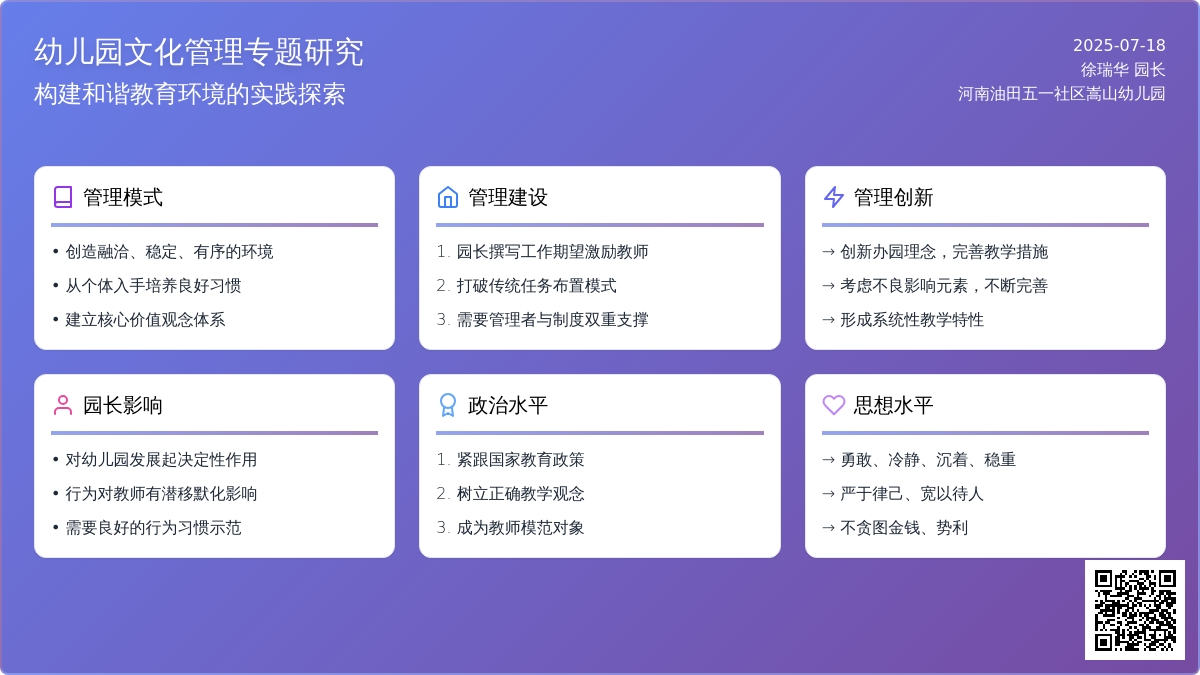 幼儿园文化管理专题研究
构建和谐教育环境的实践探索

2025-07-18
徐瑞华 园长
河南油田五一社区嵩山幼儿园

管理模式
• 创造融洽、稳定、有序的环境
• 从个体入手培养良好习惯
• 建立核心价值观念体系

管理建设
1. 园长撰写工作期望激励教师
2. 打破传统任务布置模式
3. 需要管理者与制度双重支撑

管理创新
→ 创新办园理念，完善教学措施
→ 考虑不良影响元素，不断完善
→ 形成系统性教学特性

园长影响
• 对幼儿园发展起决定性作用
• 行为对教师有潜移默化影响
• 需要良好的行为习惯示范

政治水平
1. 紧跟国家教育政策
2. 树立正确教学观念
3. 成为教师模范对象

思想水平
→ 勇敢、冷静、沉着、稳重
→ 严于律己、宽以待人
→ 不贪图金钱、势利